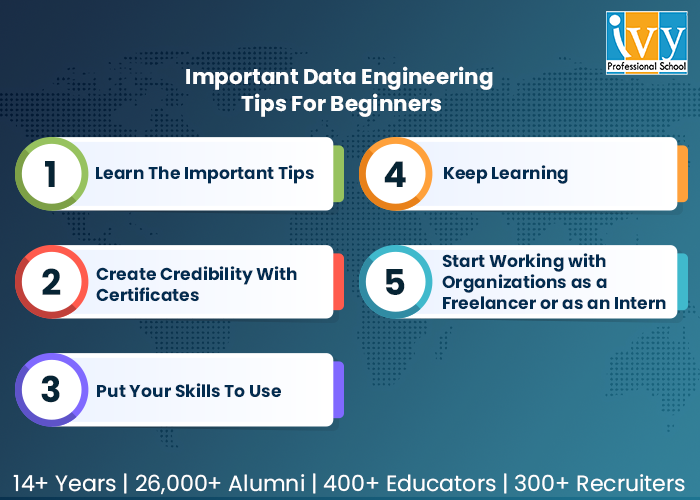 ivy
Professional School

Important Data Engineering Tips For Beginners

1 Learn The Important Tips

2 Create Credibility With Certificates

3 Put Your Skills To Use

4 Keep Learning

5 Start Working with Organizations as a Freelancer or as an Intern

14+ Years | 26,000+ Alumni | 400+ Educators | 300+ Recruiters